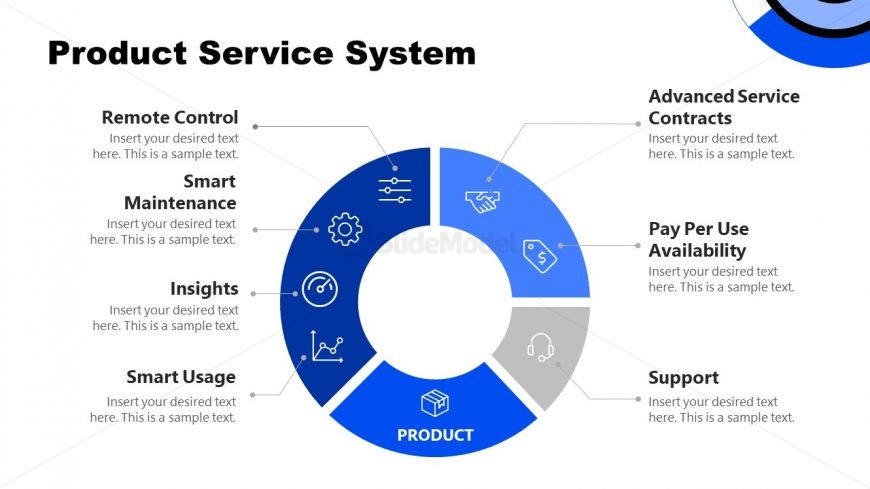 Product Service System

Remote Control
Insert your desired text here. This is a sample text.

Smart Maintenance
Insert your desired text here. This is a sample text.

Insights
Insert your desired text here. This is a sample text.

Smart Usage
Insert your desired text here. This is a sample text.

Advanced Service Contracts
Insert your desired text here. This is a sample text.

Pay Per Use Availability
Insert your desired text here. This is a sample text.

Support
Insert your desired text here. This is a sample text.

PRODUCT

SlideModel